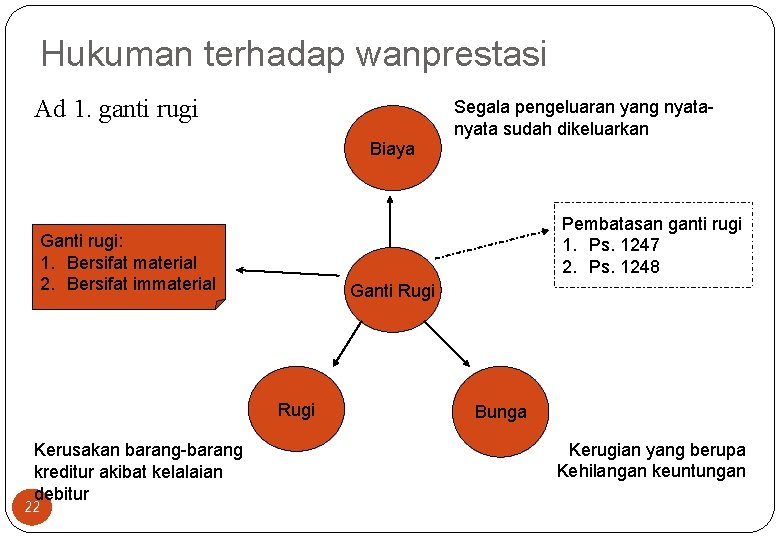 Hukuman terhadap wanprestasi

Ad 1. ganti rugi

Segala pengeluaran yang nyata-nyata sudah dikeluarkan

Biaya

Ganti rugi:
1. Bersifat material
2. Bersifat immaterial

Ganti Rugi

Pembatasan ganti rugi
1. Ps. 1247
2. Ps. 1248

Rugi

Bunga

Kerusakan barang-barang kreditur akibat kelalaian debitur

Kerugian yang berupa Kehilangan keuntungan

22